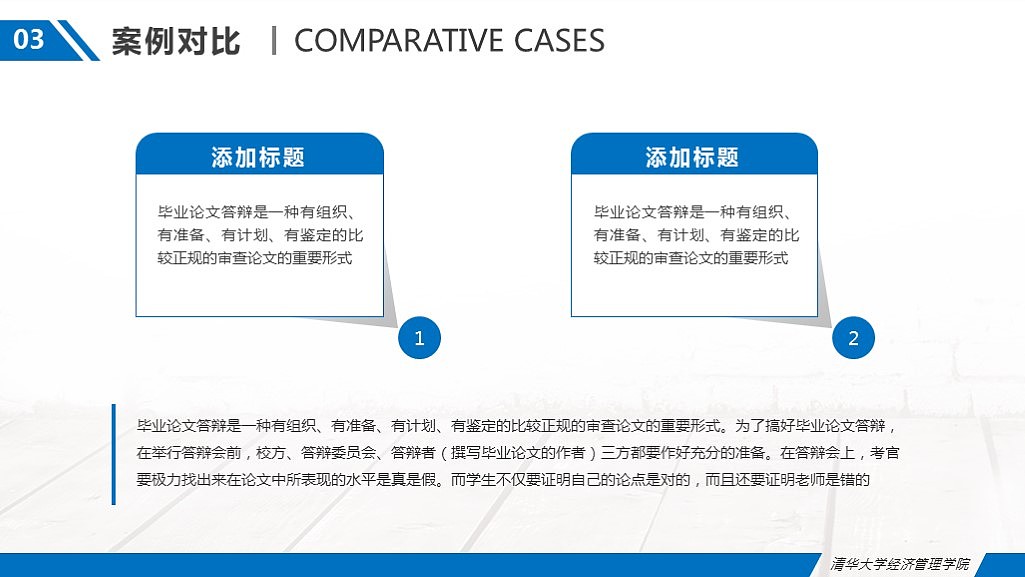 03 案例对比 | COMPARATIVE CASES

添加标题

毕业论文答辩是一种有组织、有准备、有计划、有鉴定的比较正规的审查论文的重要形式

1

添加标题

毕业论文答辩是一种有组织、有准备、有计划、有鉴定的比较正规的审查论文的重要形式

2

毕业论文答辩是一种有组织、有准备、有计划、有鉴定的比较正规的审查论文的重要形式。为了搞好毕业论文答辩，在举行答辩会前，校方、答辩委员会、答辩者（撰写毕业论文的作者）三方都要作好充分的准备。在答辩会上，考官要极力找出来在论文中所表现的水平是真是假。而学生不仅要证明自己的论点是对的，而且还要证明老师是错的

清华大学经济管理学院